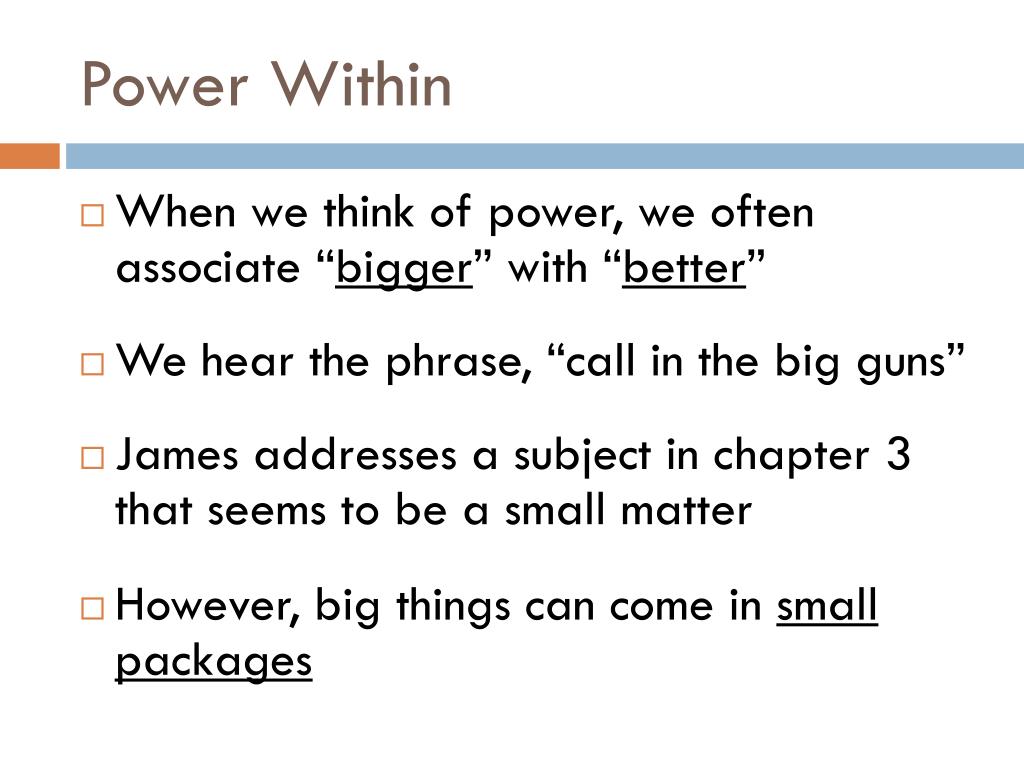 Power Within

□ When we think of power, we often associate “bigger” with “better”

□ We hear the phrase, “call in the big guns”

□ James addresses a subject in chapter 3 that seems to be a small matter

□ However, big things can come in small packages